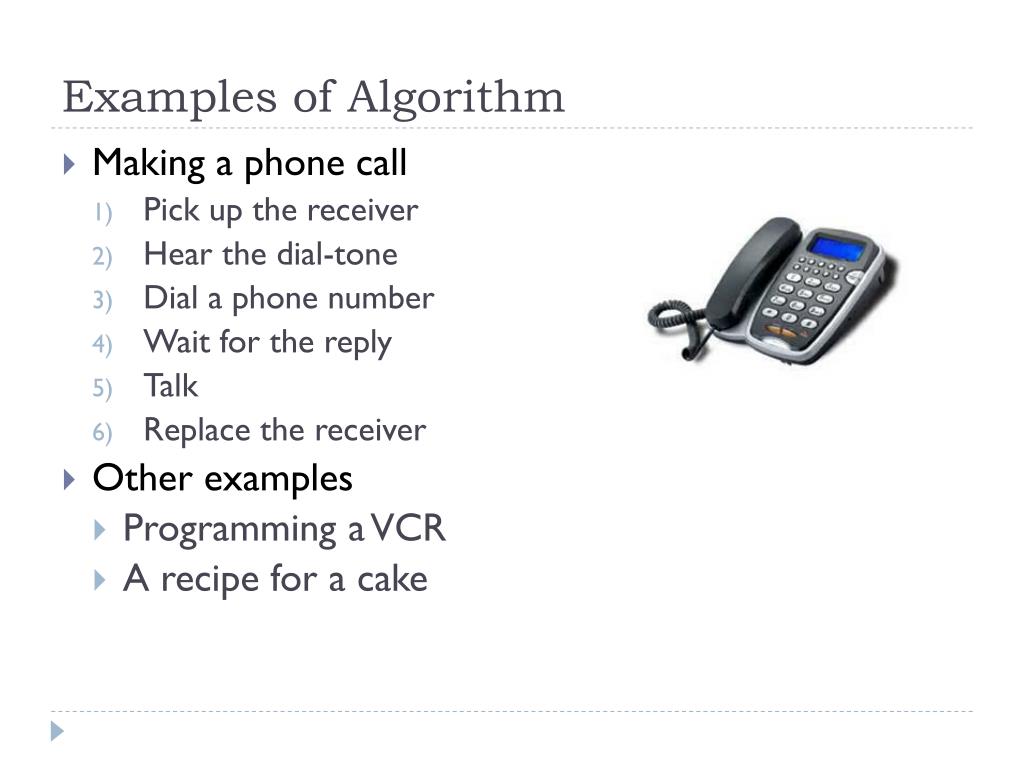 Examples of Algorithm

Making a phone call
1) Pick up the receiver
2) Hear the dial-tone
3) Dial a phone number
4) Wait for the reply
5) Talk
6) Replace the receiver

Other examples
Programming a VCR
A recipe for a cake